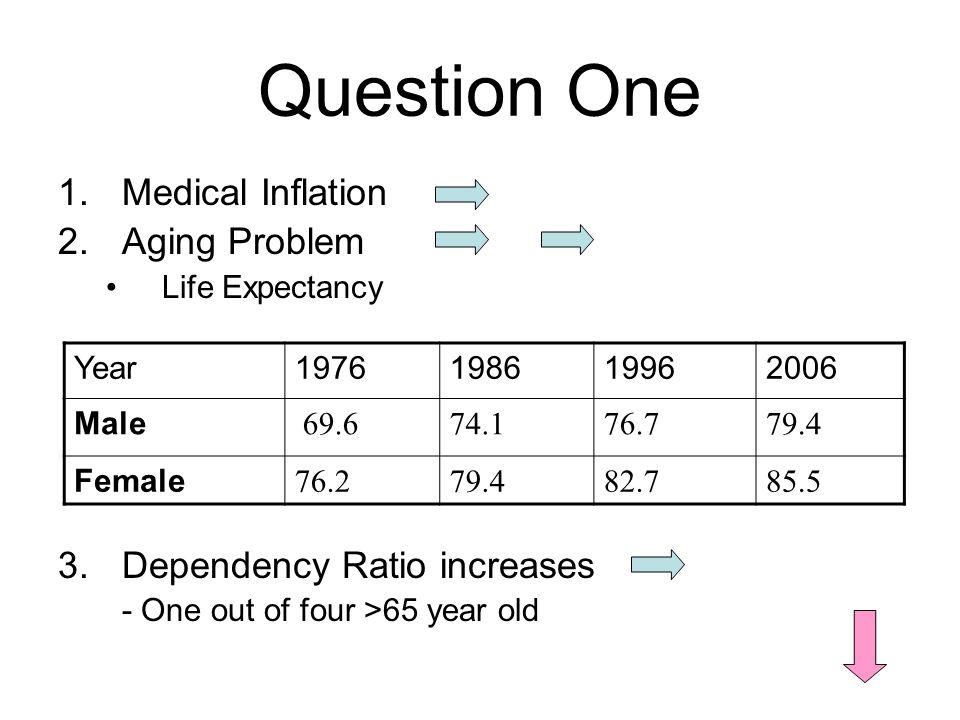 Question One

1. Medical Inflation
2. Aging Problem
• Life Expectancy

| Year | 1976 | 1986 | 1996 | 2006 |
|---|---|---|---|---|
| **Male** | 69.6 | 74.1 | 76.7 | 79.4 |
| **Female** | 76.2 | 79.4 | 82.7 | 85.5 |

3. Dependency Ratio increases
- One out of four >65 year old